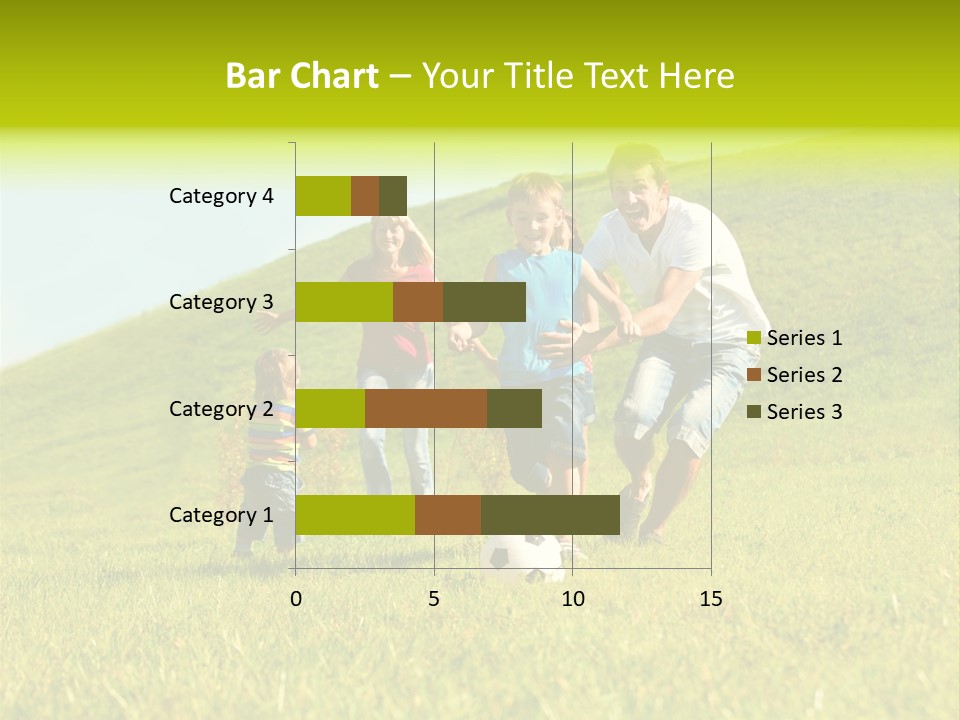 Bar Chart – Your Title Text Here

Category 4
Category 3
Category 2
Category 1

0 5 10 15

Series 1
Series 2
Series 3